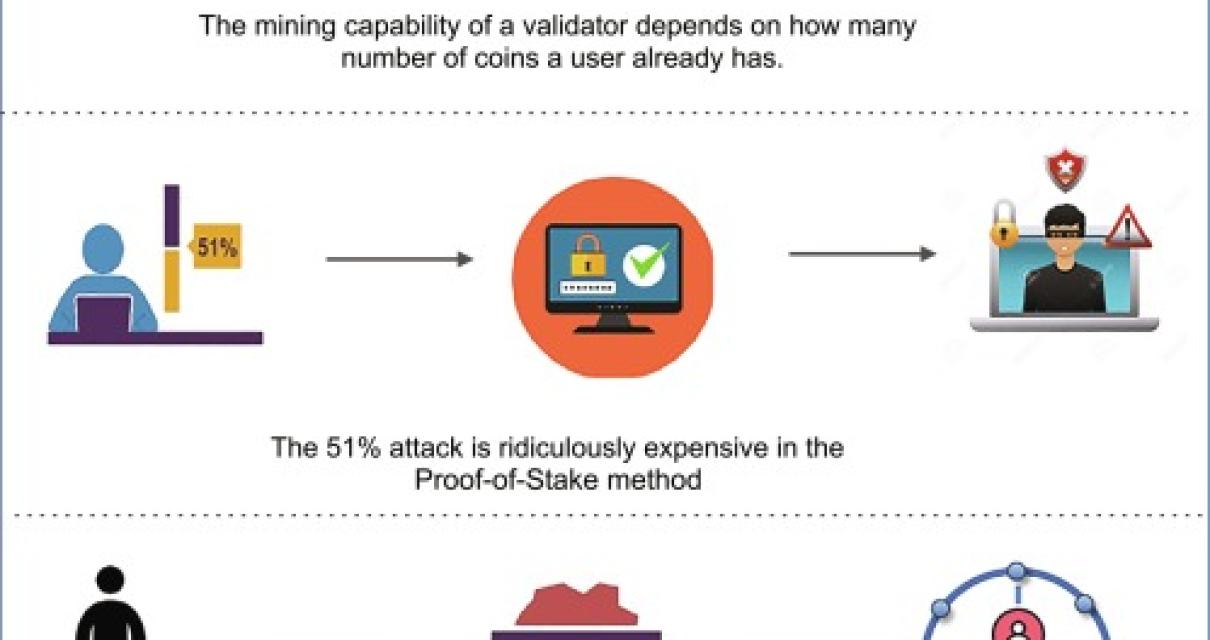 The mining capability of a validator depends on how many number of coins a user already has.

51%

The 51% attack is ridiculously expensive in the Proof-of-Stake method